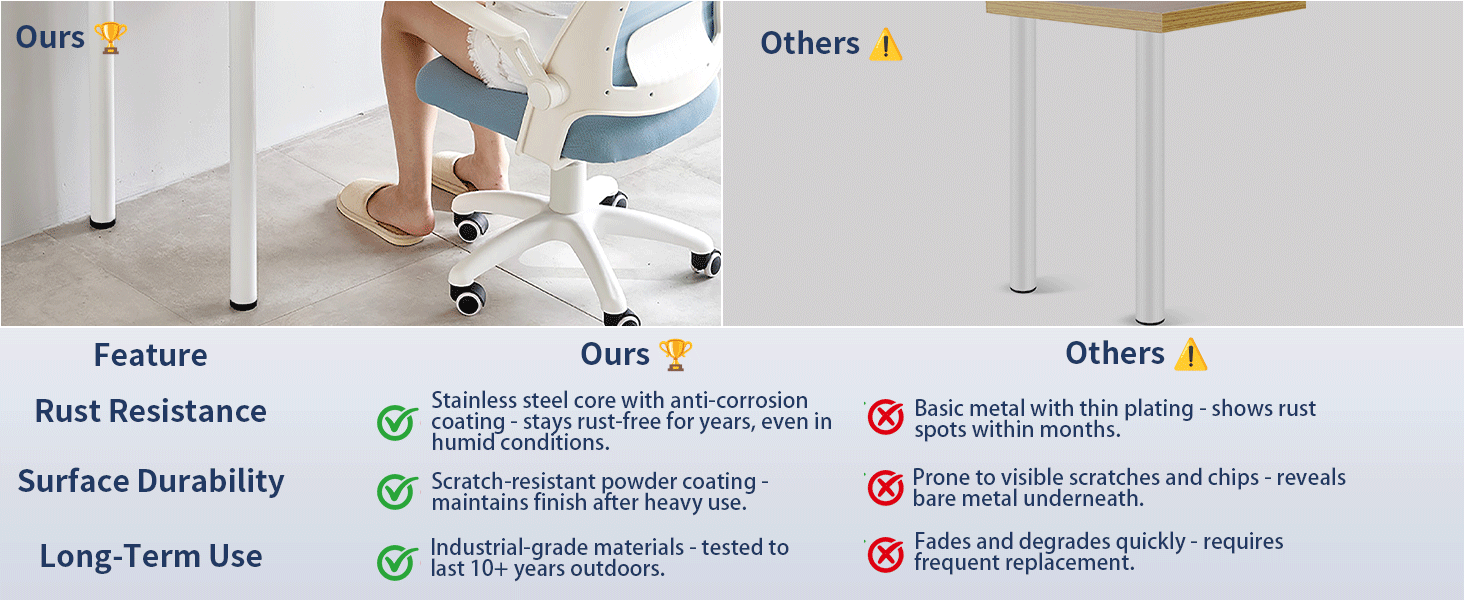 Ours 🏆

Others ⚠️

| Feature | Ours 🏆 | Others ⚠️ |
|---|---|---|
| Rust Resistance | Stainless steel core with anti-corrosion coating - stays rust-free for years, even in humid conditions. | Basic metal with thin plating - shows rust spots within months. |
| Surface Durability | Scratch-resistant powder coating - maintains finish after heavy use. | Prone to visible scratches and chips - reveals bare metal underneath. |
| Long-Term Use | Industrial-grade materials - tested to last 10+ years outdoors. | Fades and degrades quickly - requires frequent replacement. |